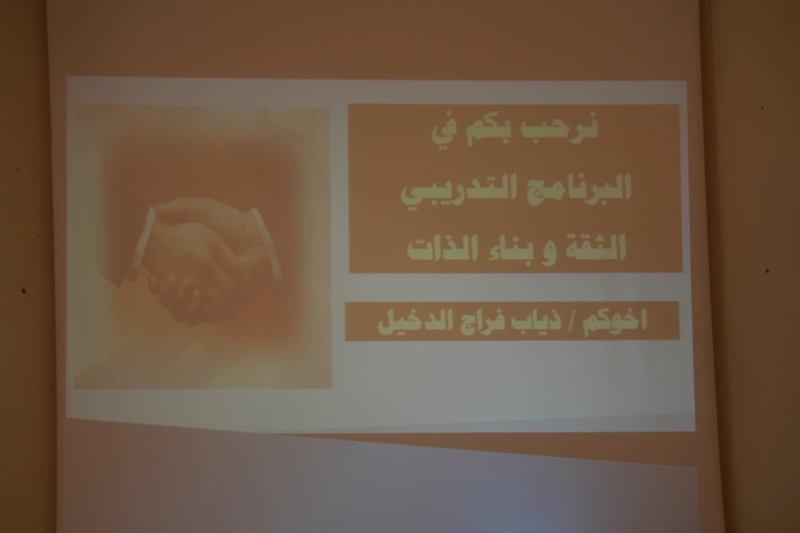 نرحب بكم في
البرنامج التدريبي
الثقة و بناء الذات

اخوكم / ذياب فراج الدخيل